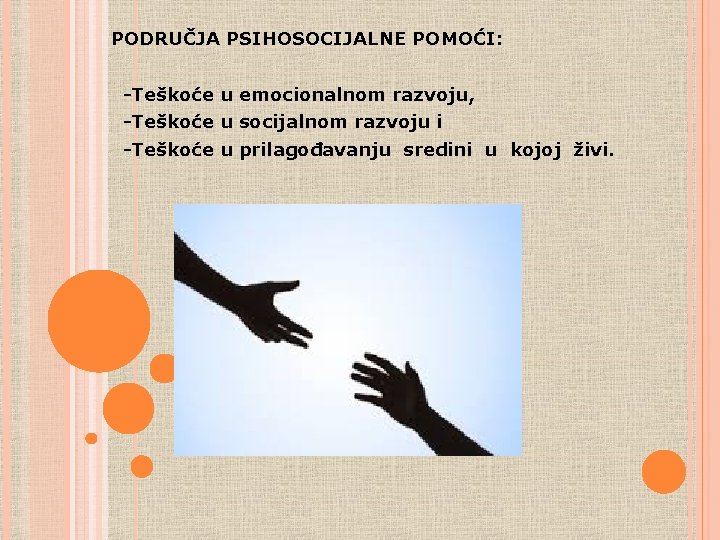 PODRUČJA PSIHOSOCIJALNE POMOĆI:

-Teškoće u emocionalnom razvoju,
-Teškoće u socijalnom razvoju i
-Teškoće u prilagođavanju sredini u kojoj živi.